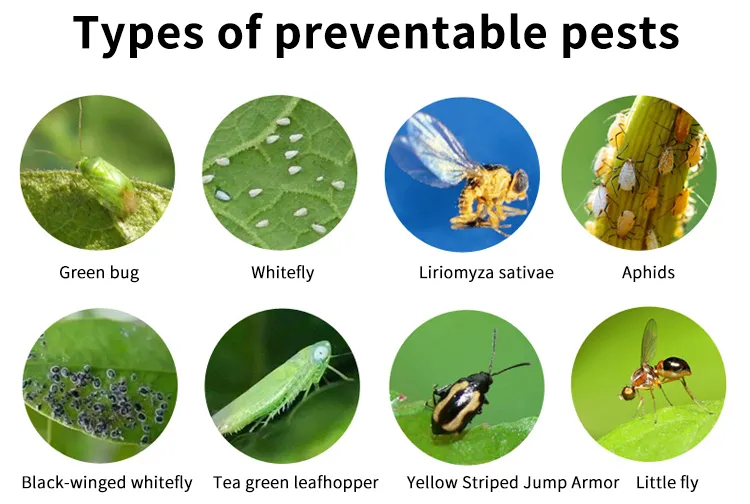 Types of preventable pests

Green bug

Whitefly

Liriomyza sativae

Aphids

Black-winged whitefly

Tea green leafhopper

Yellow Striped Jump Armor

Little fly